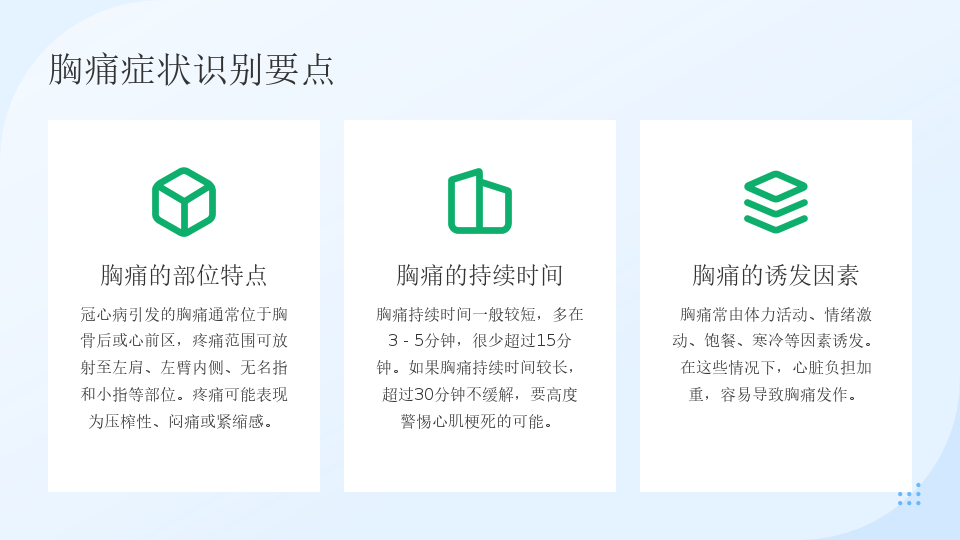 胸痛症状识别要点

胸痛的部位特点

冠心病引发的胸痛通常位于胸骨后或心前区，疼痛范围可放射至左肩、左臂内侧、无名指和小指等部位。疼痛可能表现为压榨性、闷痛或紧缩感。

胸痛的持续时间

胸痛持续时间一般较短，多在3 - 5分钟，很少超过15分钟。如果胸痛持续时间较长，超过30分钟不缓解，要高度警惕心肌梗死的可能。

胸痛的诱发因素

胸痛常由体力活动、情绪激动、饱餐、寒冷等因素诱发。在这些情况下，心脏负担加重，容易导致胸痛发作。